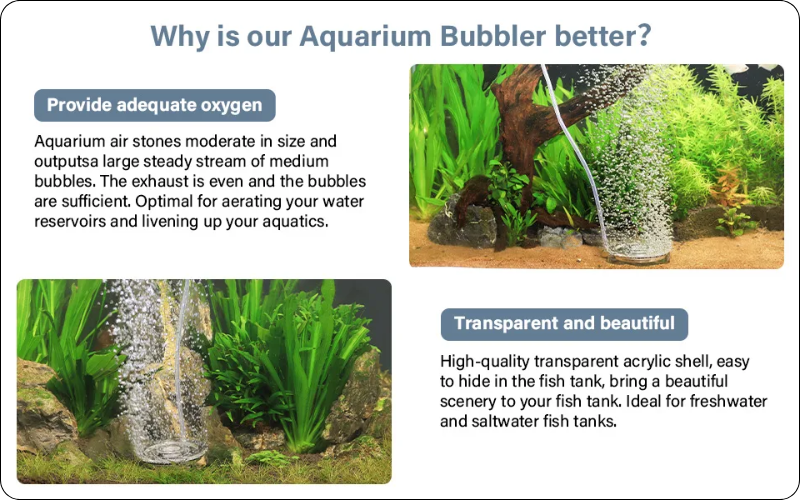 Why is our Aquarium Bubbler better?

Provide adequate oxygen

Aquarium air stones moderate in size and outputsa large steady stream of medium bubbles. The exhaust is even and the bubbles are sufficient. Optimal for aerating your water reservoirs and livening up your aquatics.

Transparent and beautiful

High-quality transparent acrylic shell, easy to hide in the fish tank, bring a beautiful scenery to your fish tank. Ideal for freshwater and saltwater fish tanks.